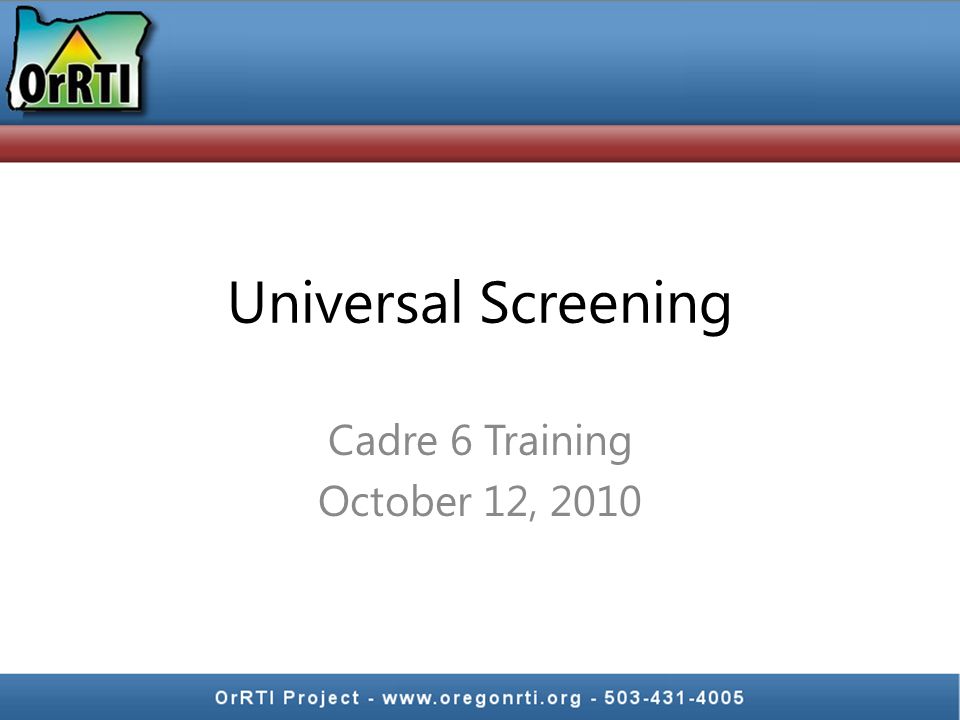 OrRTI

Universal Screening

Cadre 6 Training
October 12, 2010

OrRTI Project - www.oregonrti.org - 503-431-4005